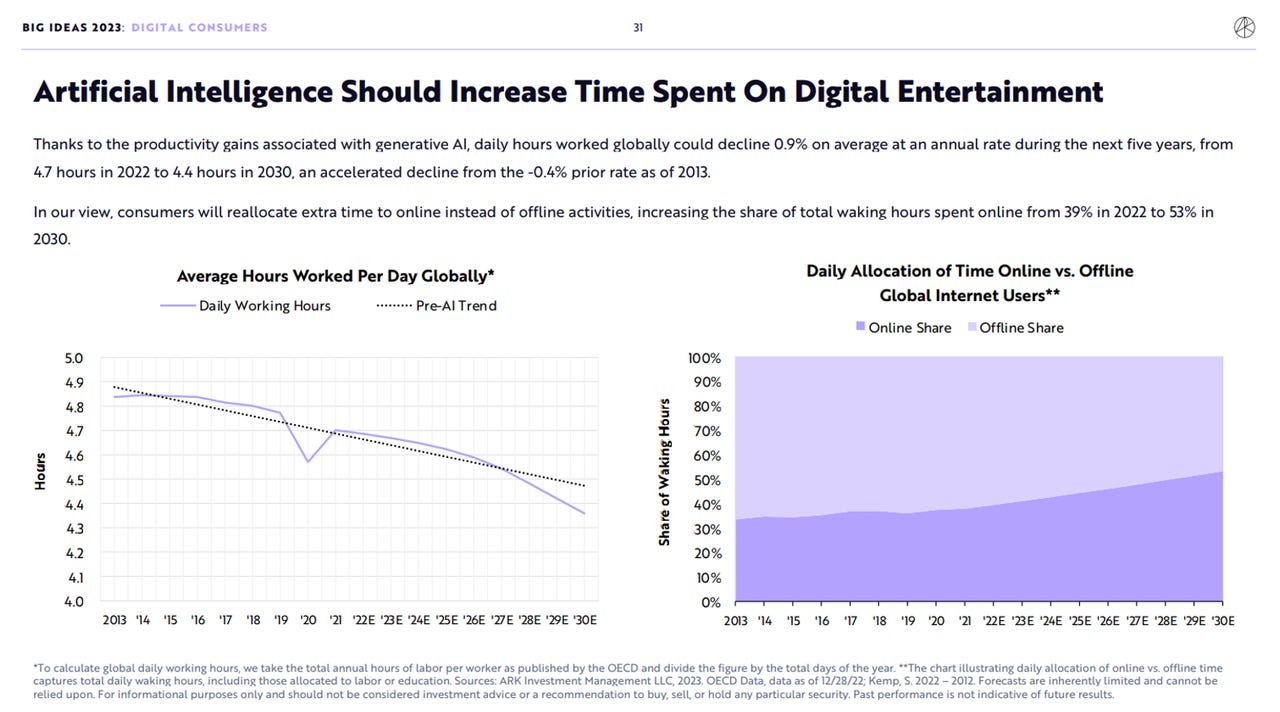 BIG IDEAS 2023: DIGITAL CONSUMERS

31

Artificial Intelligence Should Increase Time Spent On Digital Entertainment

Thanks to the productivity gains associated with generative AI, daily hours worked globally could decline 0.9% on average at an annual rate during the next five years, from 4.7 hours in 2022 to 4.4 hours in 2030, an accelerated decline from the -0.4% prior rate as of 2013.

In our view, consumers will reallocate extra time to online instead of offline activities, increasing the share of total waking hours spent online from 39% in 2022 to 53% in 2030.

Average Hours Worked Per Day Globally*

Daily Working Hours

Pre-AI Trend

Hours

5.0
4.9
4.8
4.7
4.6
4.5
4.4
4.3
4.2
4.1
4.0

2013 '14 '15 '16 '17 '18 '19 '20 '21 '22E '23E '24E '25E '26E '27E '28E '29E '30E

Daily Allocation of Time Online vs. Offline Global Internet Users**

Online Share

Offline Share

Share of Waking Hours

100%
90%
80%
70%
60%
50%
40%
30%
20%
10%
0%

2013 '14 '15 '16 '17 '18 '19 '20 '21 '22E '23E '24E '25E '26E '27E '28E '29E '30E

*To calculate global daily working hours, we take the total annual hours of labor per worker as published by the OECD and divide the figure by the total days of the year. **The chart illustrating daily allocation of online vs. offline time captures total daily waking hours, including those allocated to labor or education. Sources: ARK Investment Management LLC, 2023. OECD Data, data as of 12/28/22; Kemp, S. 2022 – 2012. Forecasts are inherently limited and cannot be relied upon. For informational purposes only and should not be considered investment advice or a recommendation to buy, sell, or hold any particular security. Past performance is not indicative of future results.